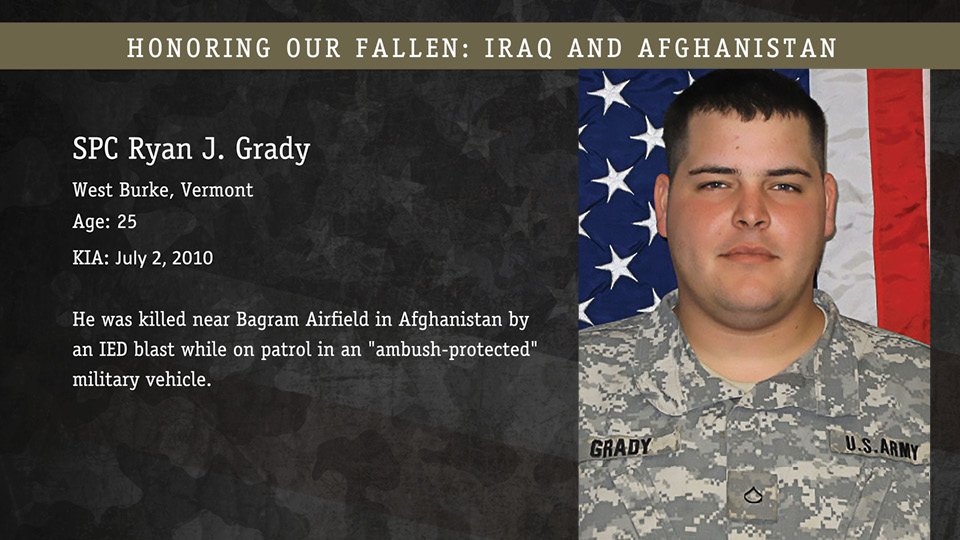 HONORING OUR FALLEN: IRAQ AND AFGHANISTAN

SPC Ryan J. Grady

West Burke, Vermont

Age: 25

KIA: July 2, 2010

He was killed near Bagram Airfield in Afghanistan by an IED blast while on patrol in an "ambush-protected" military vehicle.

GRADY

U.S. ARMY